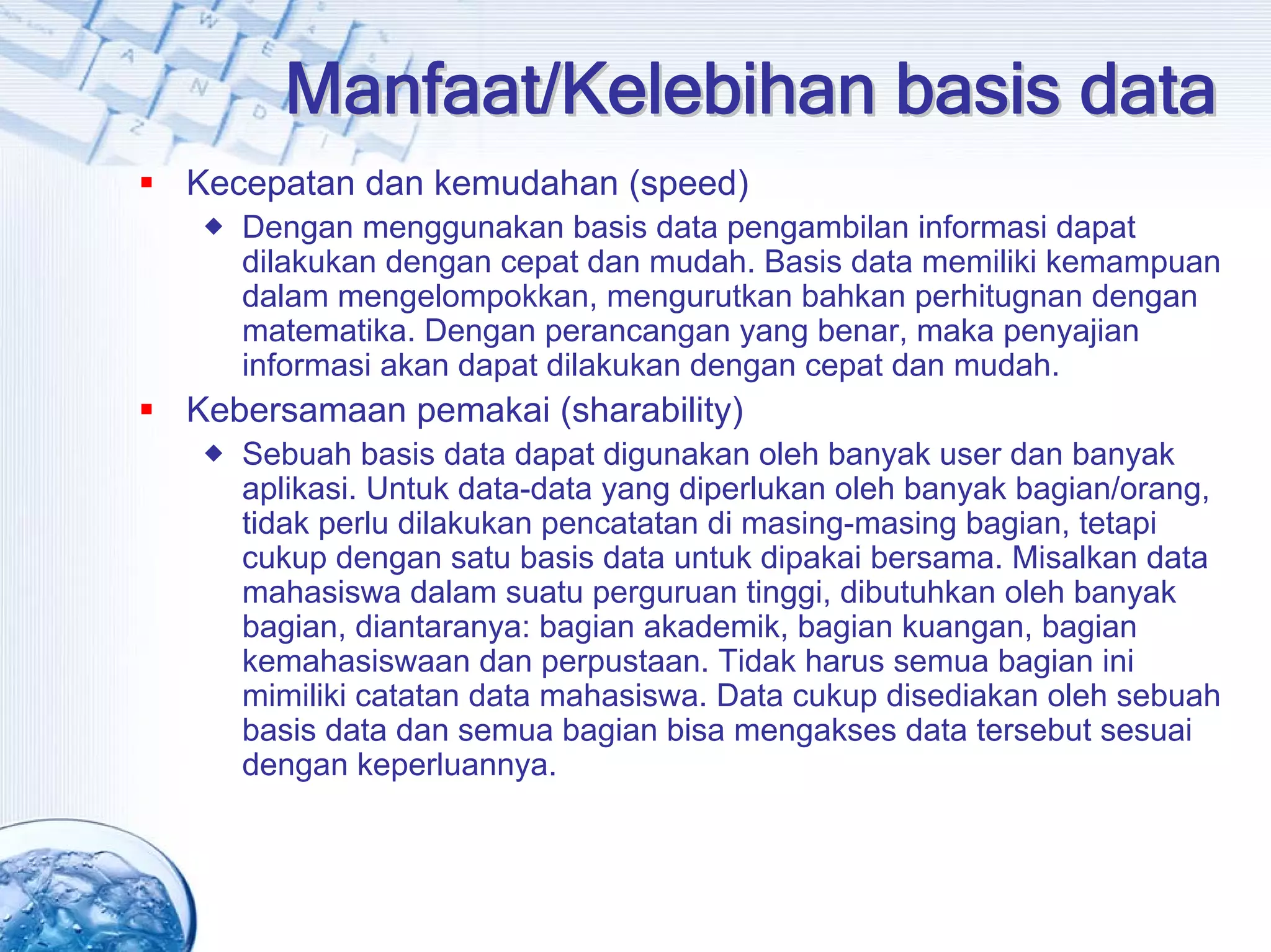 Manfaat/Kelebihan basis data

Kecepatan dan kemudahan (speed)

Dengan menggunakan basis data pengambilan informasi dapat dilakukan dengan cepat dan mudah. Basis data memiliki kemampuan dalam mengelompokkan, mengurutkan bahkan perhitugnan dengan matematika. Dengan perancangan yang benar, maka penyajian informasi akan dapat dilakukan dengan cepat dan mudah.

Kebersamaan pemakai (sharability)

Sebuah basis data dapat digunakan oleh banyak user dan banyak aplikasi. Untuk data-data yang diperlukan oleh banyak bagian/orang, tidak perlu dilakukan pencatatan di masing-masing bagian, tetapi cukup dengan satu basis data untuk dipakai bersama. Misalkan data mahasiswa dalam suatu perguruan tinggi, dibutuhkan oleh banyak bagian, diantaranya: bagian akademik, bagian kuangan, bagian kemahasiswaan dan perpustaan. Tidak harus semua bagian ini mimiliki catatan data mahasiswa. Data cukup disediakan oleh sebuah basis data dan semua bagian bisa mengakses data tersebut sesuai dengan keperluannya.